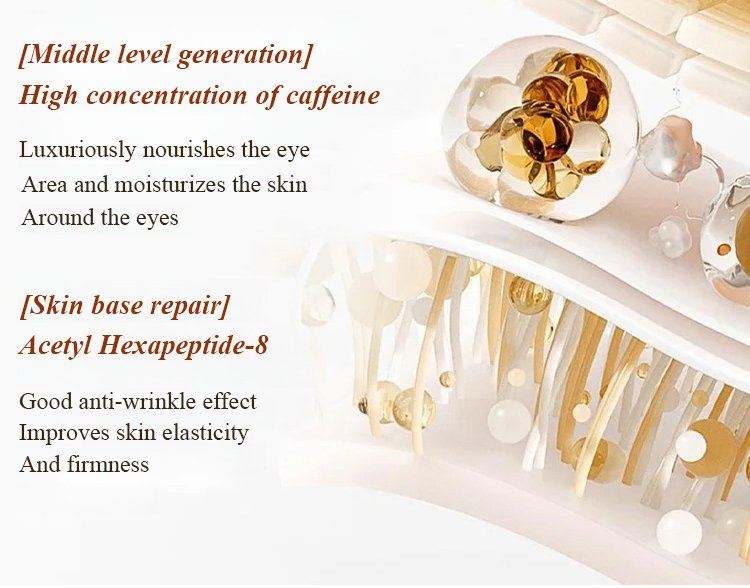 [Middle level generation]
High concentration of caffeine

Luxuriously nourishes the eye
Area and moisturizes the skin
Around the eyes

[Skin base repair]
Acetyl Hexapeptide-8

Good anti-wrinkle effect
Improves skin elasticity
And firmness